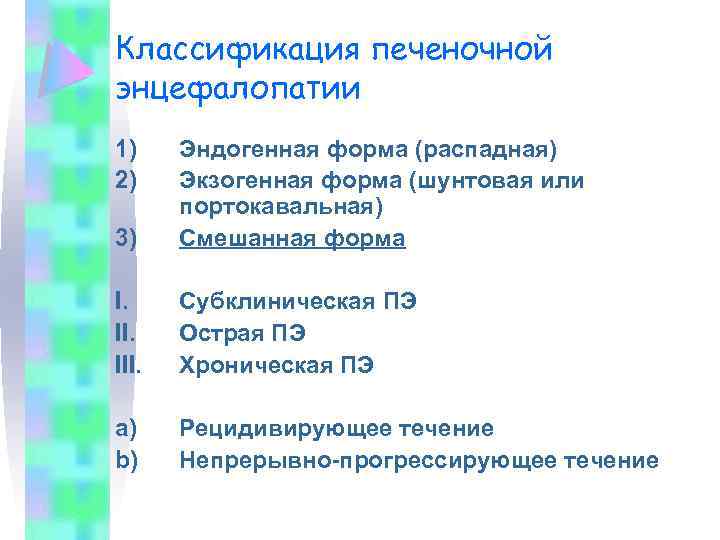 Классификация печеночной энцефалопатии

1) Эндогенная форма (распадная)
2) Экзогенная форма (шунтовая или портокавальная)
3) Смешанная форма

I. Субклиническая ПЭ
II. Острая ПЭ
III. Хроническая ПЭ

a) Рецидивирующее течение
b) Непрерывно-прогрессирующее течение